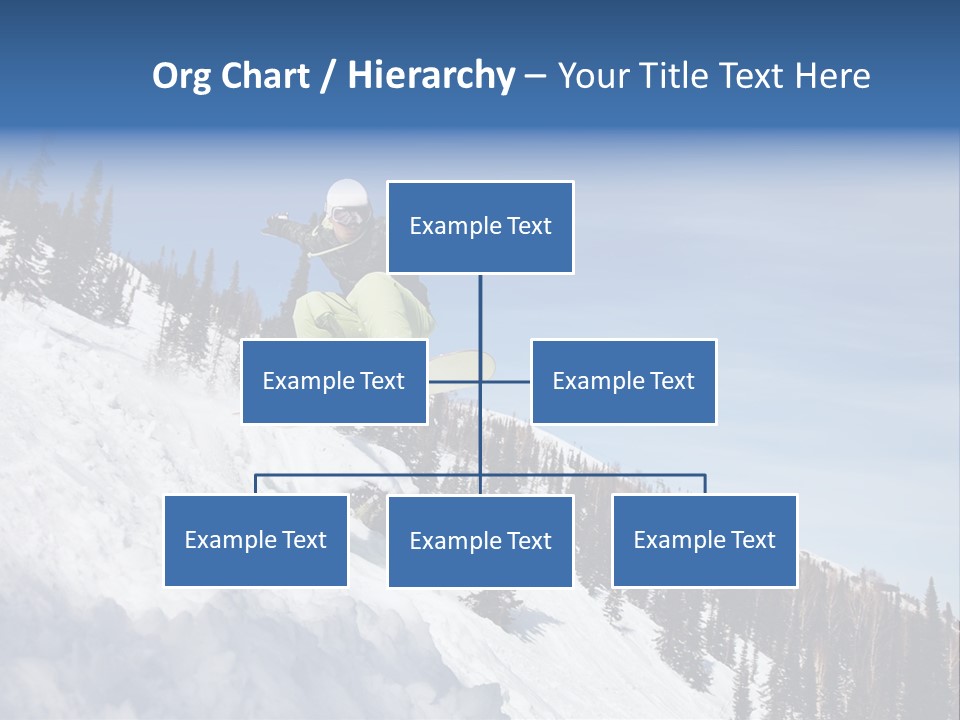 Org Chart / Hierarchy – Your Title Text Here

Example Text

Example Text

Example Text

Example Text

Example Text

Example Text